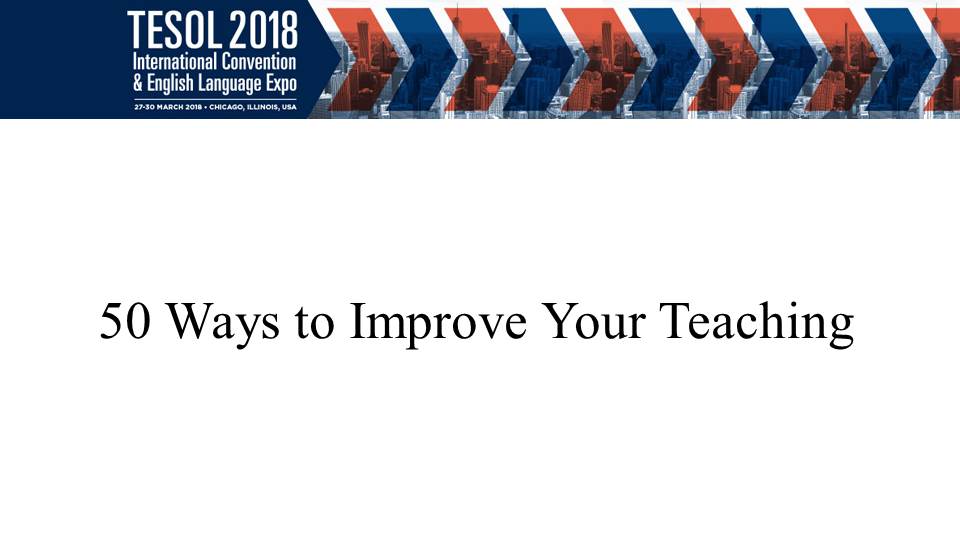 TESOL 2018
International Convention
& English Language Expo
27-30 MARCH 2018 • CHICAGO, ILLINOIS, USA

50 Ways to Improve Your Teaching